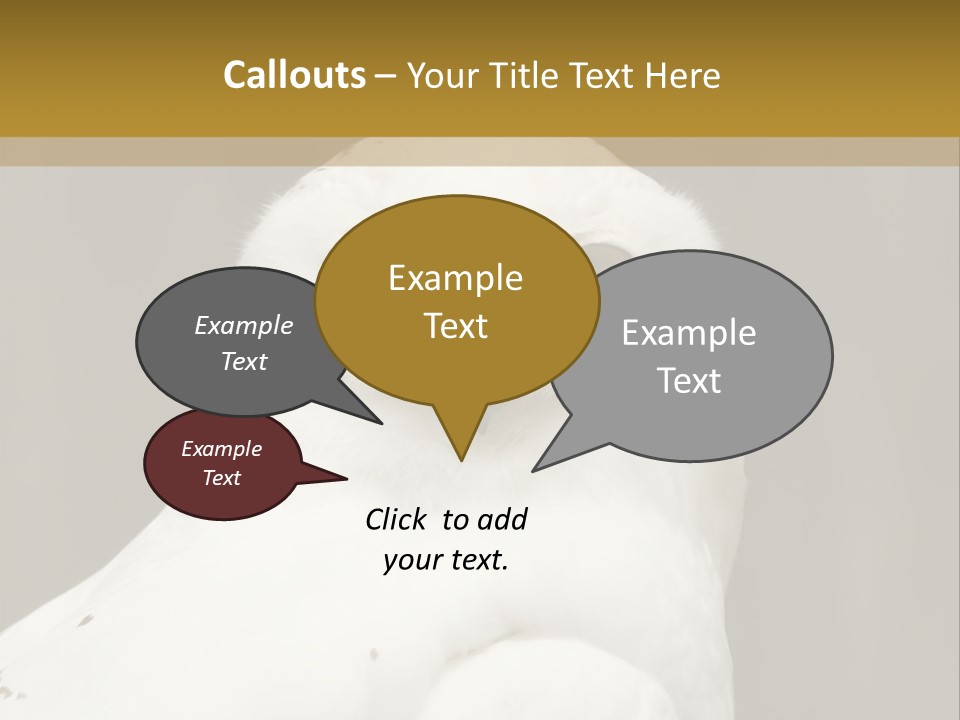 Callouts – Your Title Text Here

Example Text

Example Text

Example Text

Example Text

Click to add your text.